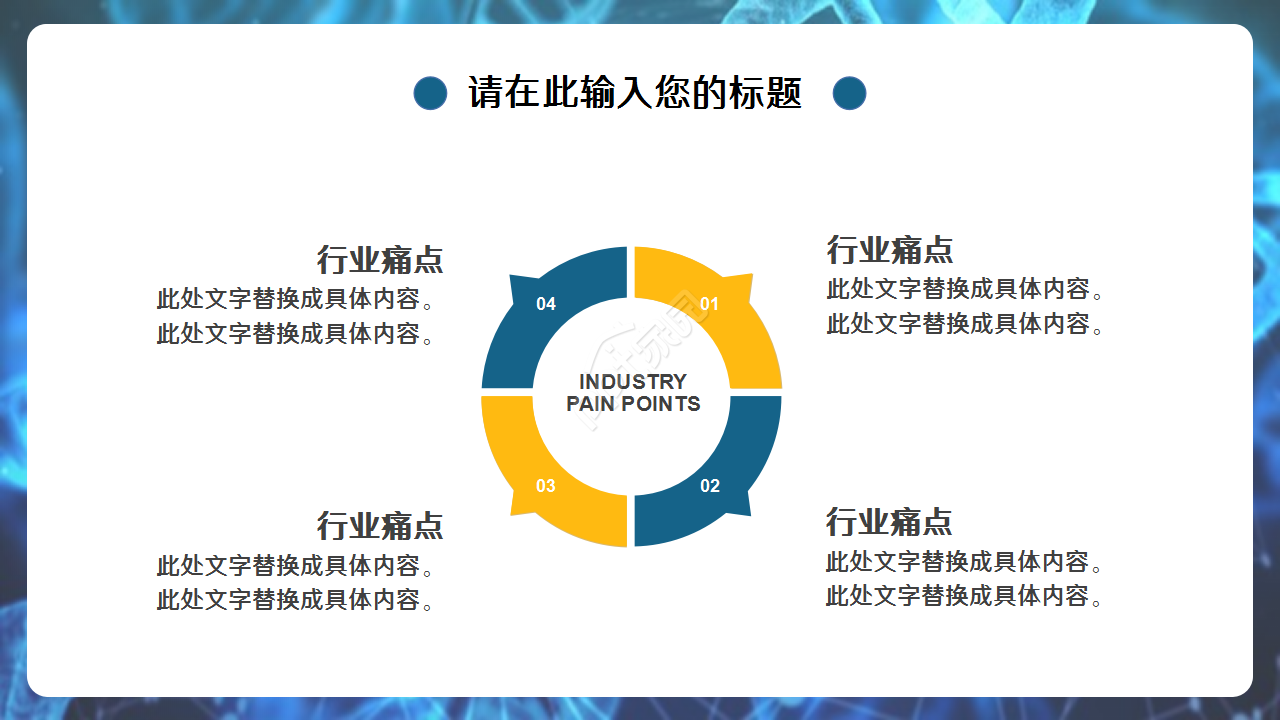 请在此输入您的标题

行业痛点
此处文字替换成具体内容。
此处文字替换成具体内容。

行业痛点
此处文字替换成具体内容。
此处文字替换成具体内容。

04

01

INDUSTRY
PAIN POINTS

03

02

行业痛点
此处文字替换成具体内容。
此处文字替换成具体内容。

行业痛点
此处文字替换成具体内容。
此处文字替换成具体内容。